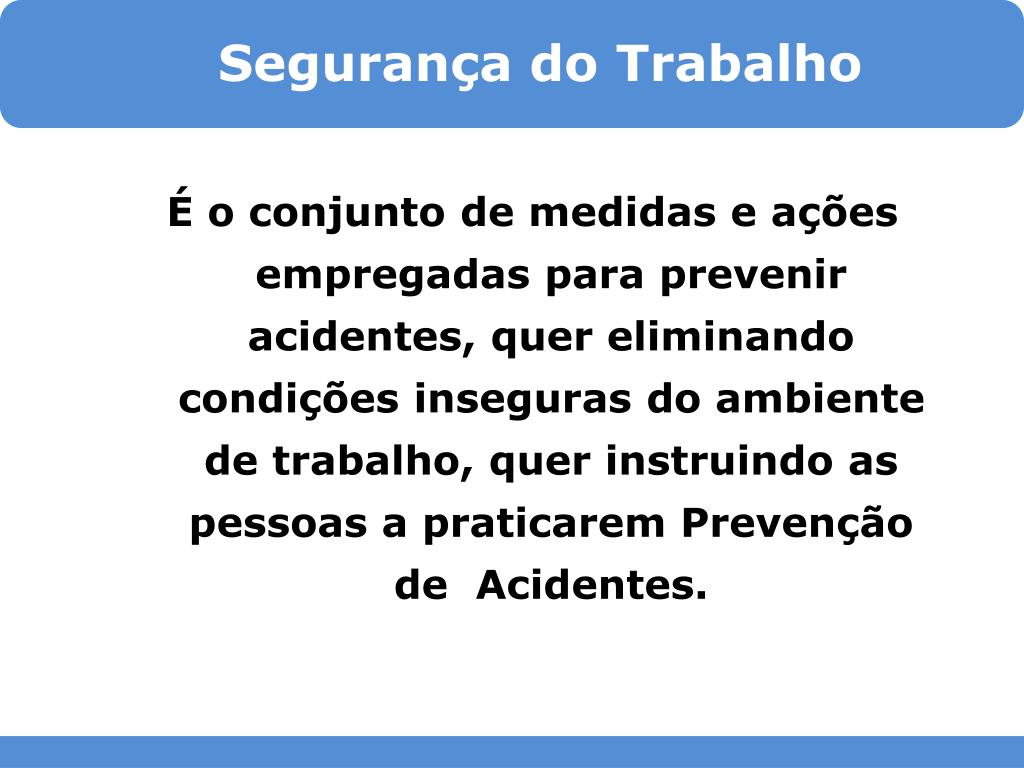 Segurança do Trabalho

É o conjunto de medidas e ações empregadas para prevenir acidentes, quer eliminando condições inseguras do ambiente de trabalho, quer instruindo as pessoas a praticarem Prevenção de  Acidentes.